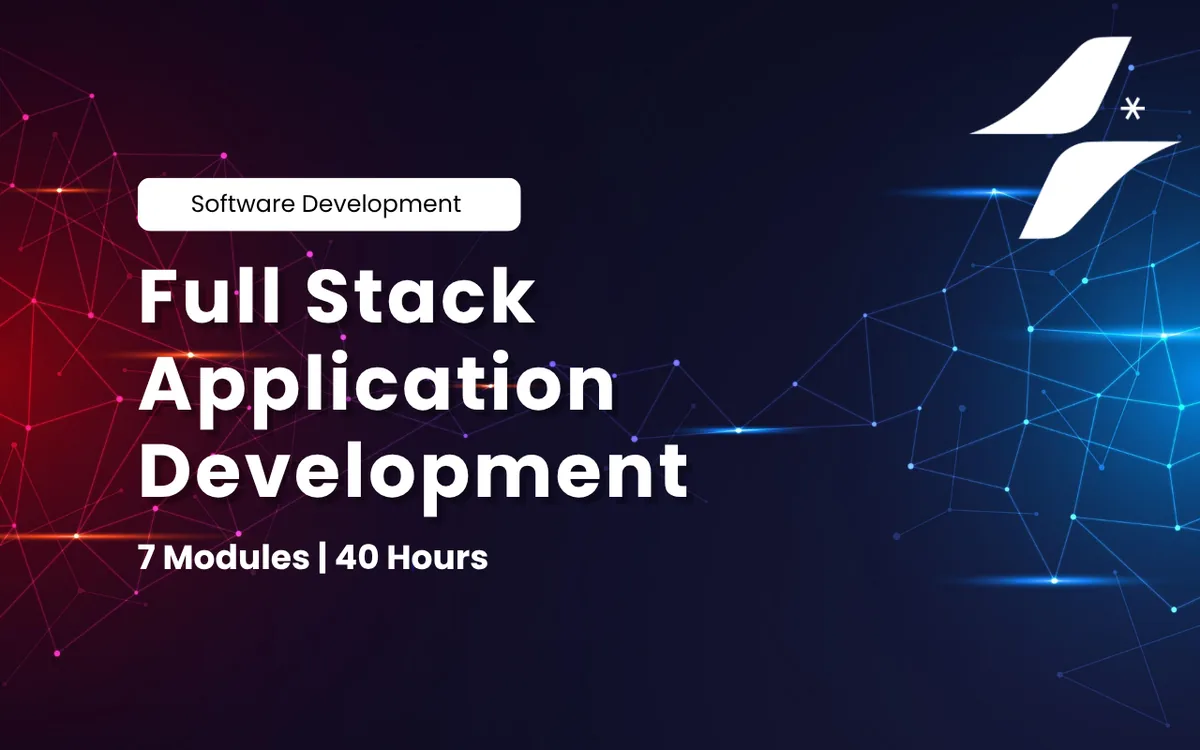 Software Development

Full Stack Application Development

7 Modules | 40 Hours